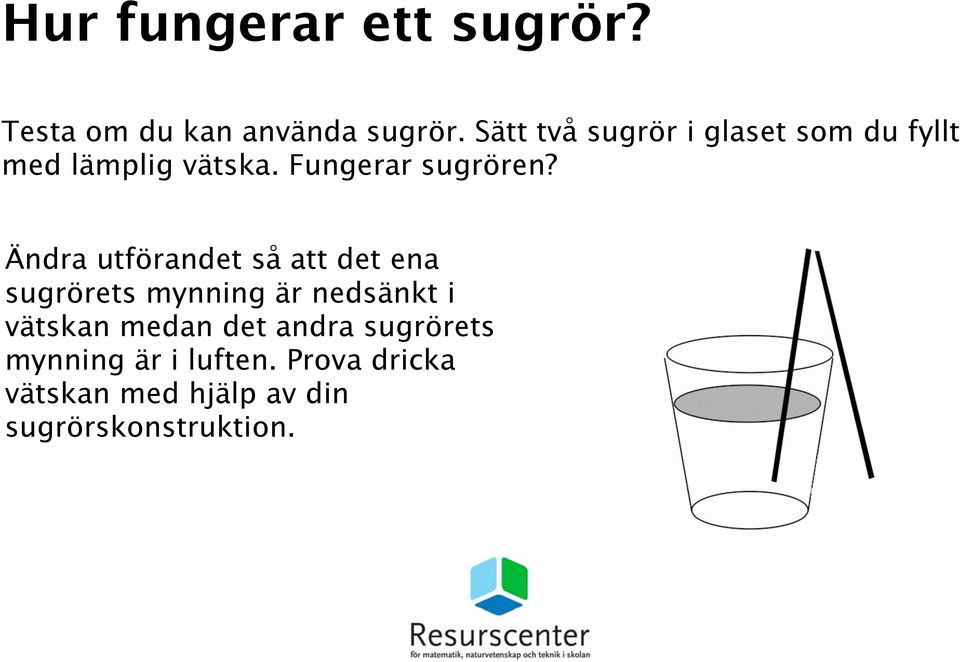 Hur fungerar ett sugrör?

Testa om du kan använda sugrör. Sätt två sugrör i glaset som du fyllt med lämplig vätska. Fungerar sugrören?

Ändra utförandet så att det ena sugrörets mynning är nedsänkt i vätskan medan det andra sugrörets mynning är i luften. Prova dricka vätskan med hjälp av din sugrörskonstruktion.

Resurscenter
för matematik, naturvetenskap och teknik i skolan